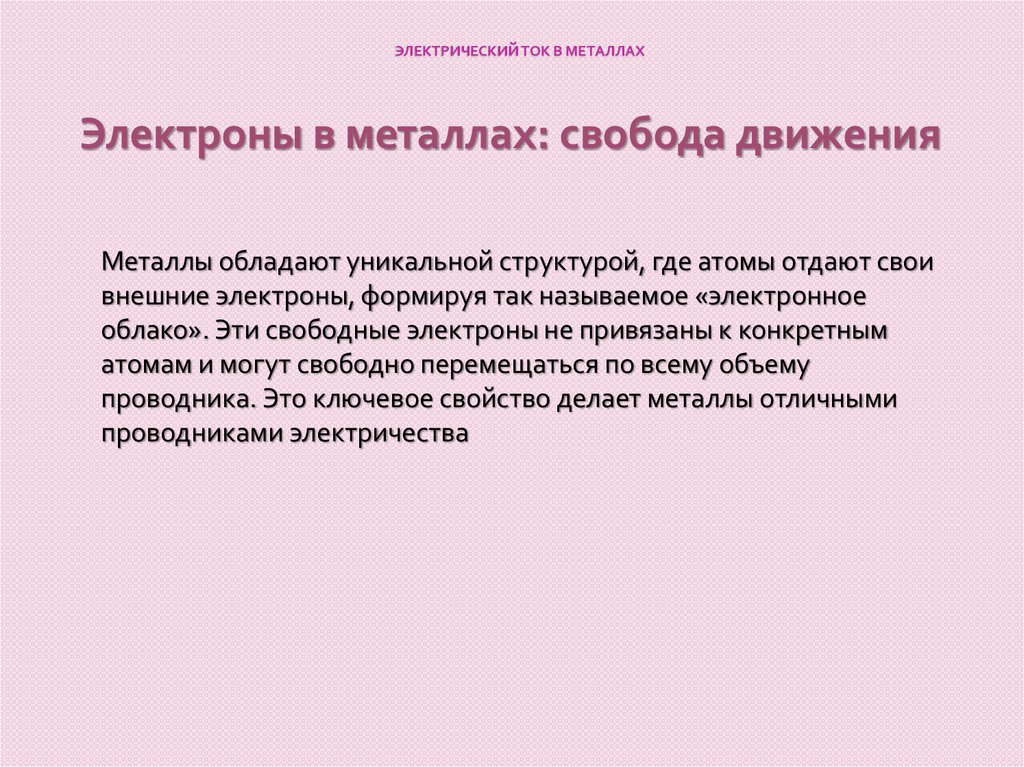 ЭЛЕКТРИЧЕСКИЙ ТОК В МЕТАЛЛАХ

Электроны в металлах: свобода движения

Металлы обладают уникальной структурой, где атомы отдают свои внешние электроны, формируя так называемое «электронное облако». Эти свободные электроны не привязаны к конкретным атомам и могут свободно перемещаться по всему объему проводника. Это ключевое свойство делает металлы отличными проводниками электричества